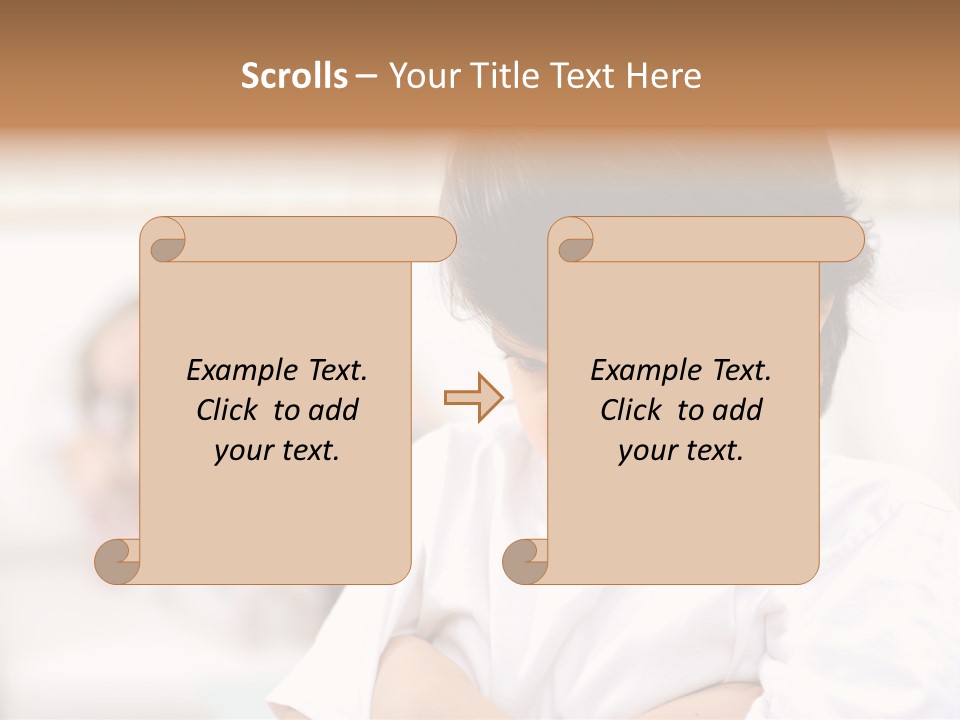 Scrolls – Your Title Text Here

Example Text. Click to add your text.

Example Text. Click to add your text.